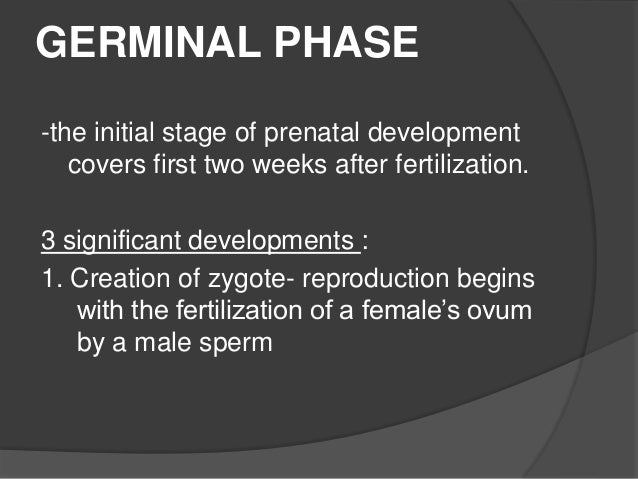 GERMINAL PHASE

-the initial stage of prenatal development covers first two weeks after fertilization.

3 significant developments :

1. Creation of zygote- reproduction begins with the fertilization of a female's ovum by a male sperm